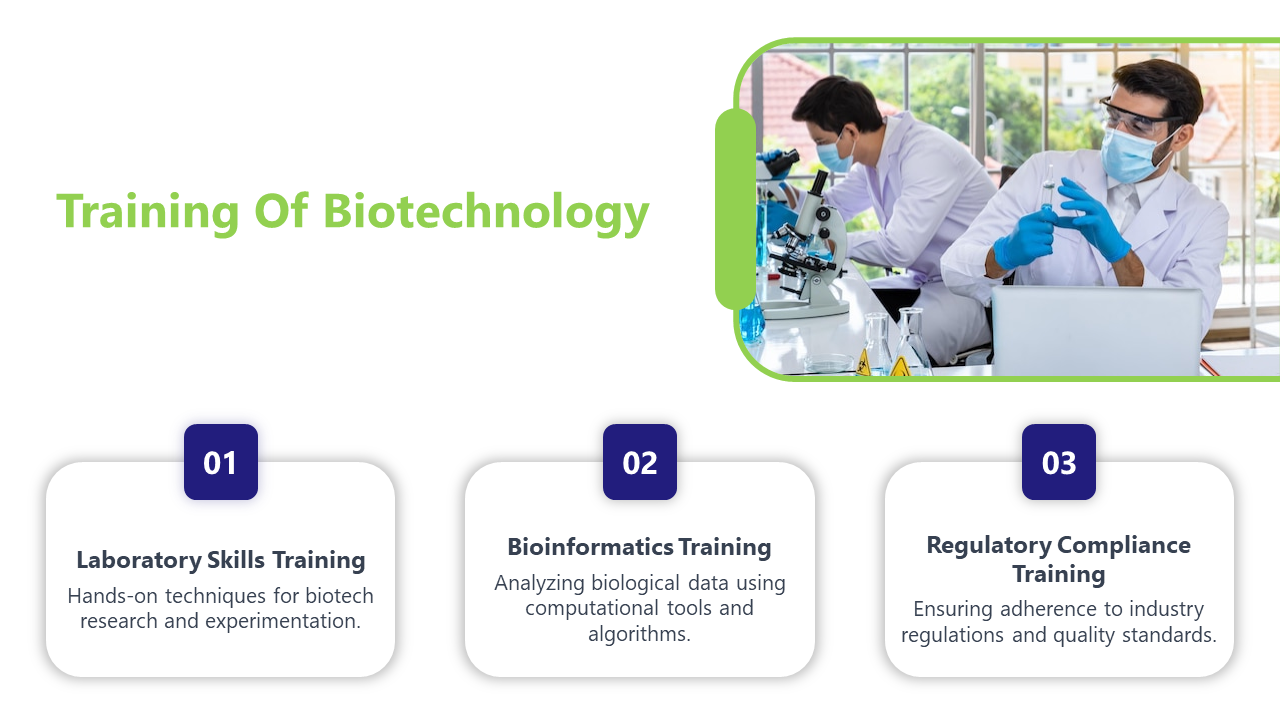 Training Of Biotechnology

01

Laboratory Skills Training

Hands-on techniques for biotech research and experimentation.

02

Bioinformatics Training

Analyzing biological data using computational tools and algorithms.

03

Regulatory Compliance Training

Ensuring adherence to industry regulations and quality standards.